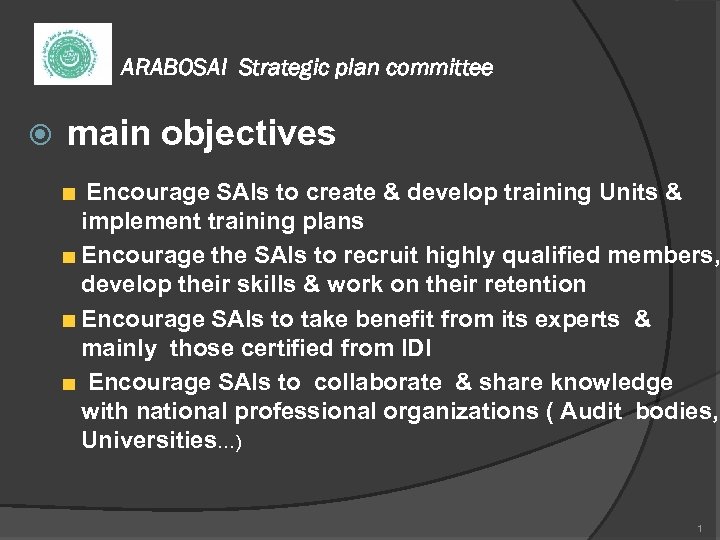 ARABOSAI Strategic plan committee

main objectives

Encourage SAIs to create & develop training Units & implement training plans

Encourage the SAIs to recruit highly qualified members, develop their skills & work on their retention

Encourage SAIs to take benefit from its experts & mainly those certified from IDI

Encourage SAIs to collaborate & share knowledge with national professional organizations ( Audit bodies, Universities…)

1